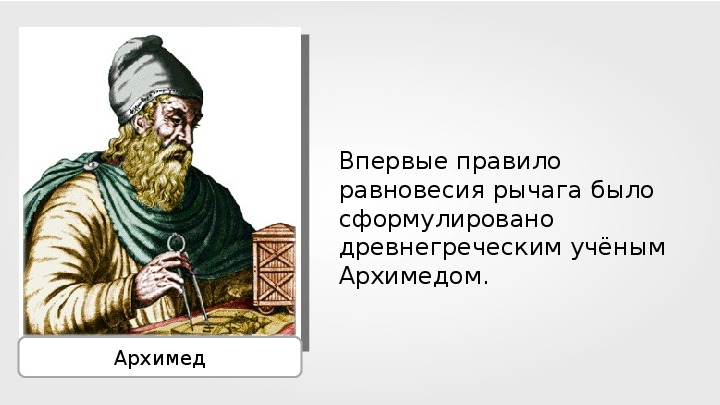 Архимед

Впервые правило равновесия рычага было сформулировано древнегреческим учёным Архимедом.